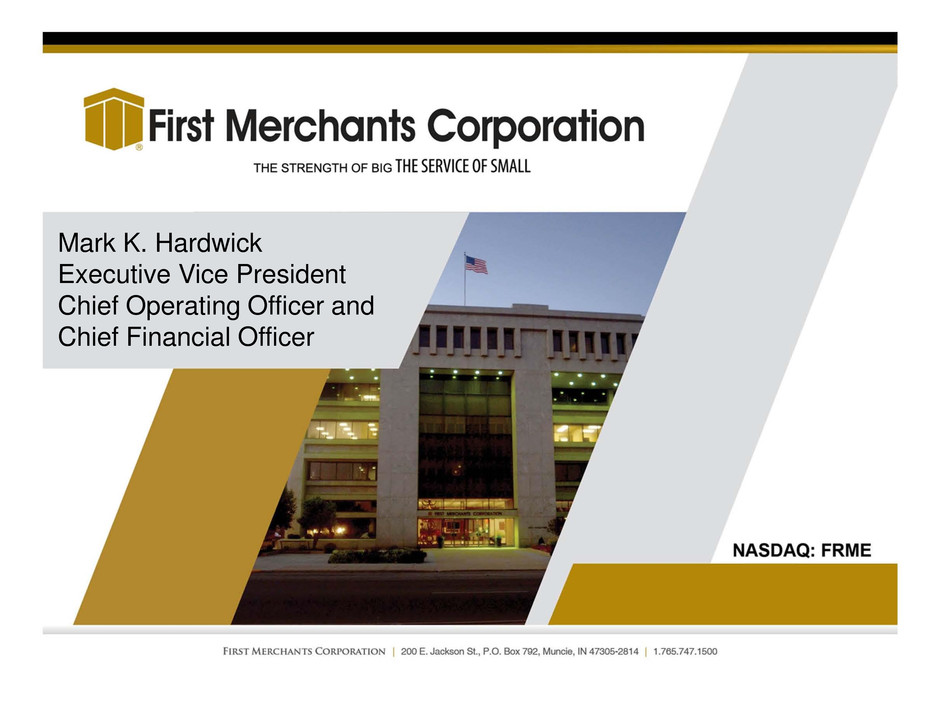 First Merchants Corporation

THE STRENGTH OF BIG THE SERVICE OF SMALL

Mark K. Hardwick
Executive Vice President
Chief Operating Officer and
Chief Financial Officer

NASDAQ: FRME

FIRST MERCHANTS CORPORATION | 200 E. Jackson St., P.O. Box 792, Muncie, IN 47305-2814 | 1.765.747.1500